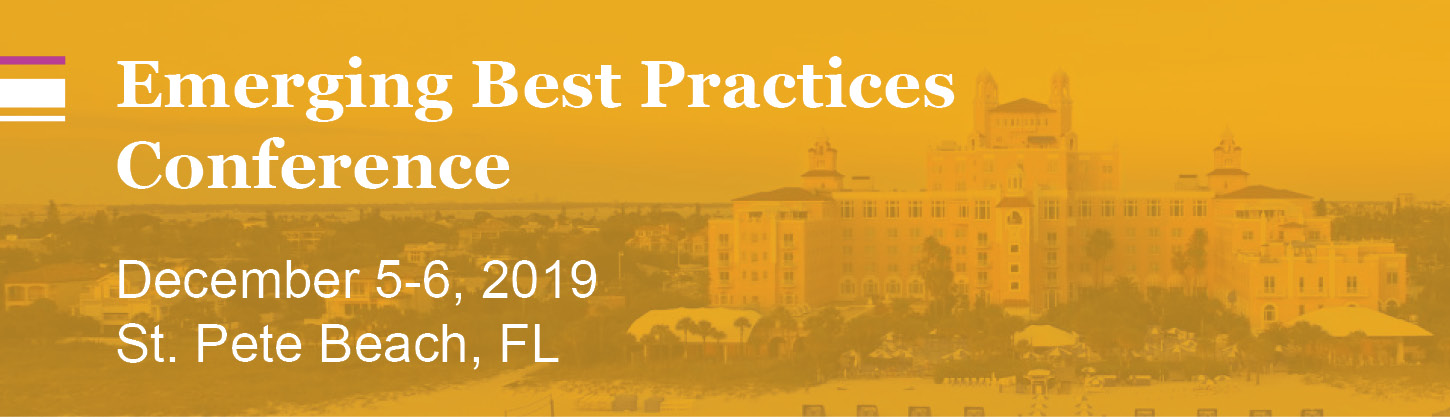 Emerging Best Practices Conference

December 5-6, 2019
St. Pete Beach, FL